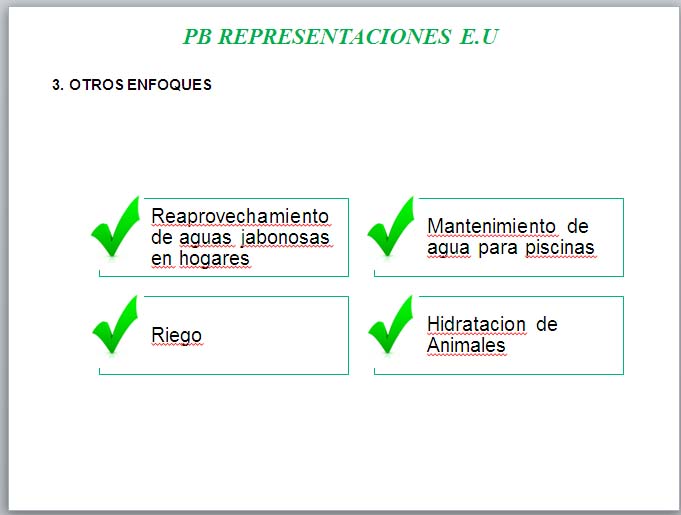 PB REPRESENTACIONES E.U

3. OTROS ENFOQUES

Reaprovechamiento de aguas jabonosas en hogares

Mantenimiento de agua para piscinas

Riego

Hidratacion de Animales